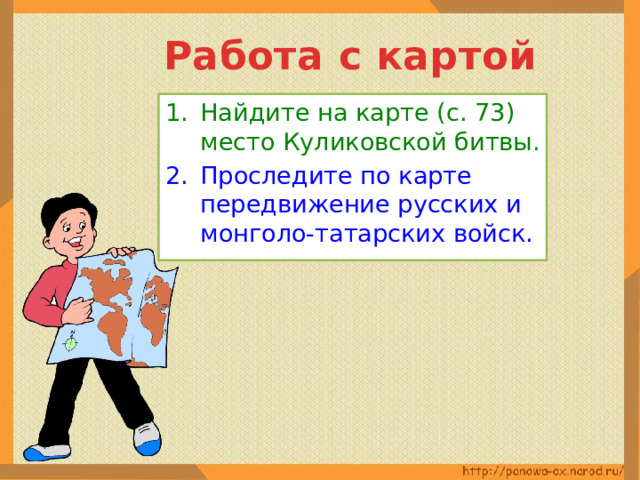 Работа с картой

1. Найдите на карте (с. 73) место Куликовской битвы.
2. Проследите по карте передвижение русских и монголо-татарских войск.

http://panowa-ox.narod.ru/